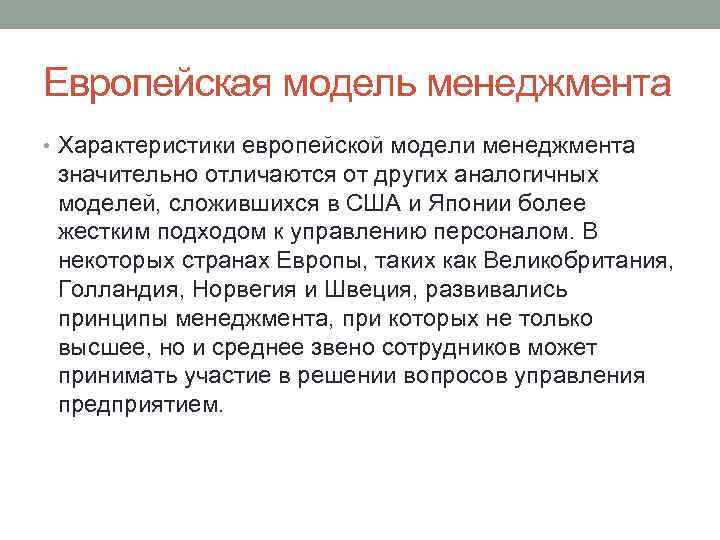 Европейская модель менеджмента

• Характеристики европейской модели менеджмента значительно отличаются от других аналогичных моделей, сложившихся в США и Японии более жестким подходом к управлению персоналом. В некоторых странах Европы, таких как Великобритания, Голландия, Норвегия и Швеция, развивались принципы менеджмента, при которых не только высшее, но и среднее звено сотрудников может принимать участие в решении вопросов управления предприятием.